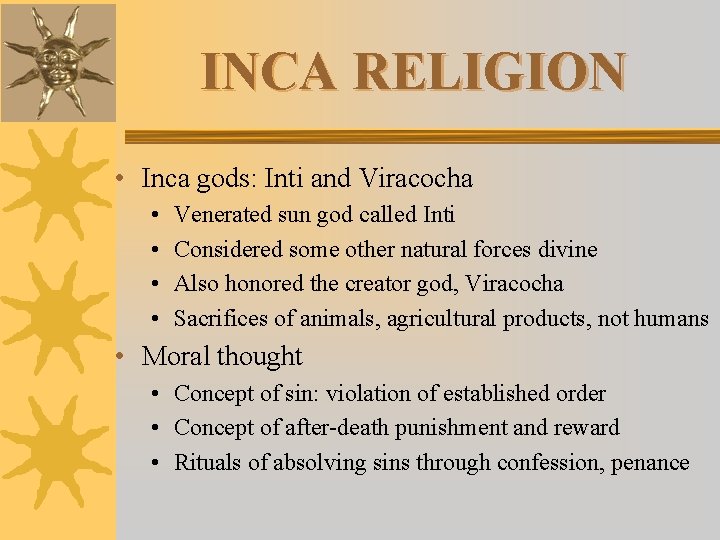 INCA RELIGION

• Inca gods: Inti and Viracocha
  • Venerated sun god called Inti
  • Considered some other natural forces divine
  • Also honored the creator god, Viracocha
  • Sacrifices of animals, agricultural products, not humans
• Moral thought
  • Concept of sin: violation of established order
  • Concept of after-death punishment and reward
  • Rituals of absolving sins through confession, penance